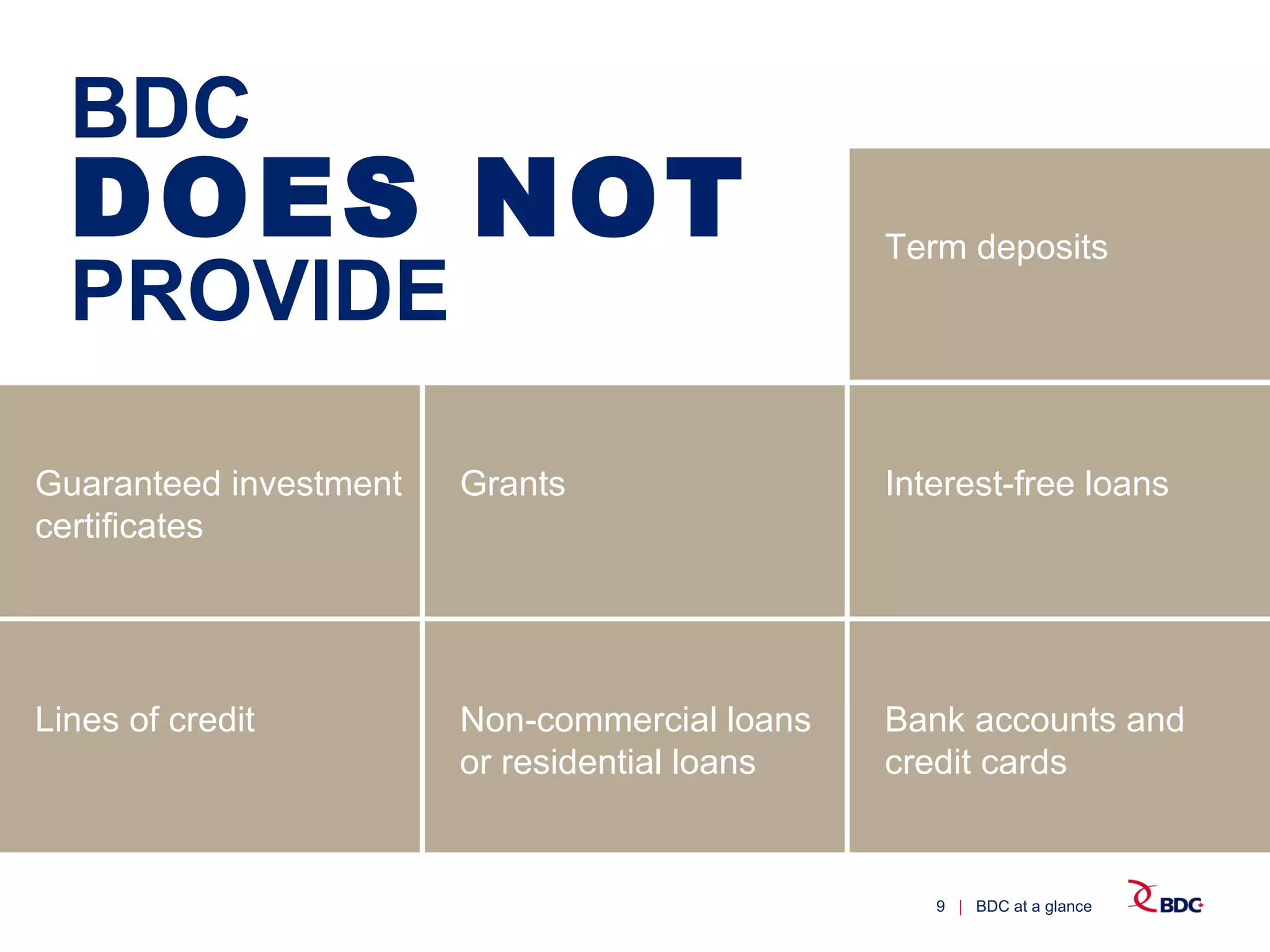 BDC
DOES NOT
PROVIDE

Term deposits

Guaranteed investment certificates

Grants

Interest-free loans

Lines of credit

Non-commercial loans or residential loans

Bank accounts and credit cards

9 | BDC at a glance

BDC